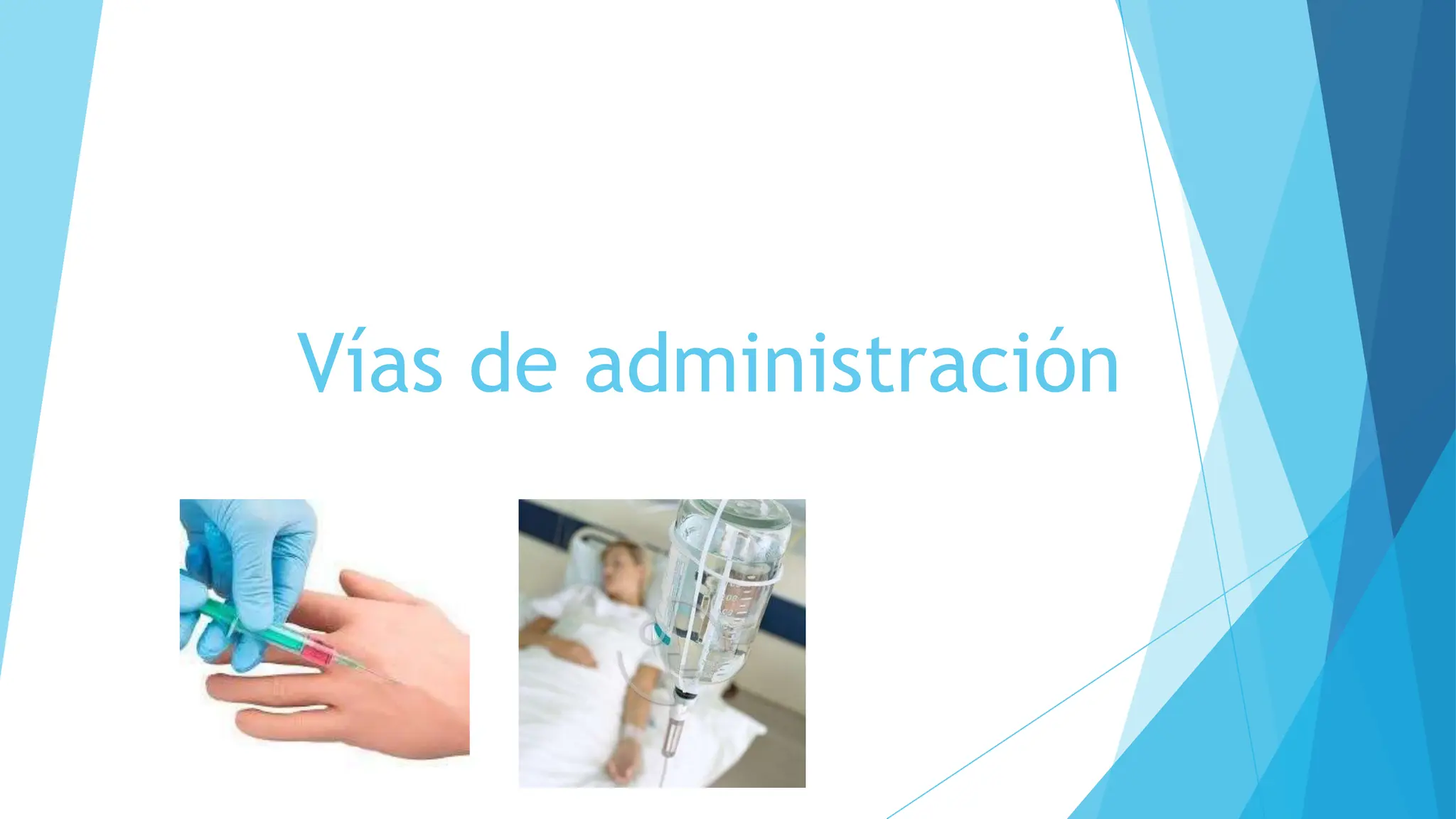 Vías de administración